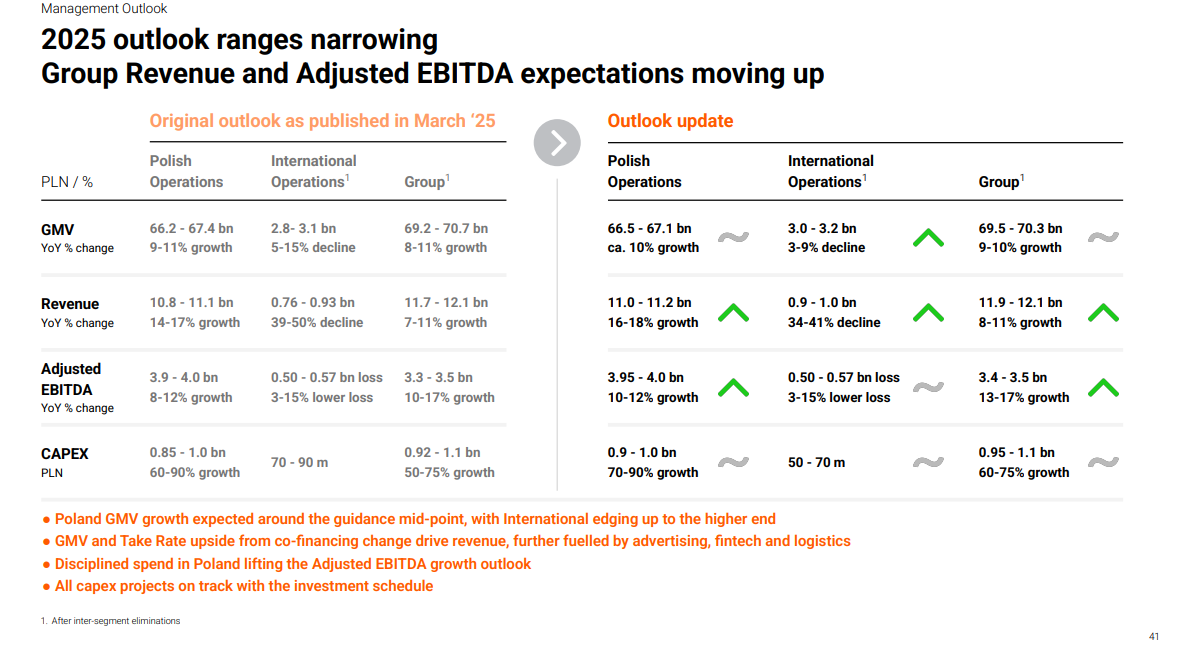 Management Outlook

2025 outlook ranges narrowing
Group Revenue and Adjusted EBITDA expectations moving up

Original outlook as published in March '25

| PLN / % | Polish Operations | International Operations$^1$ | Group$^1$ |
|---|---|---|---|
| GMV YoY % change | 66.2 - 67.4 bn 9-11% growth | 2.8- 3.1 bn 5-15% decline | 69.2 - 70.7 bn 8-11% growth |
| Revenue YoY % change | 10.8 - 11.1 bn 14-17% growth | 0.76 - 0.93 bn 39-50% decline | 11.7 - 12.1 bn 7-11% growth |
| Adjusted EBITDA YoY % change | 3.9 - 4.0 bn 8-12% growth | 0.50 - 0.57 bn loss 3-15% lower loss | 3.3 - 3.5 bn 10-17% growth |
| CAPEX PLN | 0.85 - 1.0 bn 60-90% growth | 70 - 90 m | 0.92 - 1.1 bn 50-75% growth |

Outlook update

| Polish Operations | International Operations$^1$ | Group$^1$ |
|---|---|---|
| 66.5 - 67.1 bn ca. 10% growth | 3.0 - 3.2 bn 3-9% decline | 69.5 - 70.3 bn 9-10% growth |
| 11.0 - 11.2 bn 16-18% growth | 0.9 - 1.0 bn 34-41% decline | 11.9 - 12.1 bn 8-11% growth |
| 3.95 - 4.0 bn 10-12% growth | 0.50 - 0.57 bn loss 3-15% lower loss | 3.4 - 3.5 bn 13-17% growth |
| 0.9 - 1.0 bn 70-90% growth | 50 - 70 m | 0.95 - 1.1 bn 60-75% growth |

● Poland GMV growth expected around the guidance mid-point, with International edging up to the higher end
● GMV and Take Rate upside from co-financing change drive revenue, further fuelled by advertising, fintech and logistics
● Disciplined spend in Poland lifting the Adjusted EBITDA growth outlook
● All capex projects on track with the investment schedule

1. After inter-segment eliminations

41